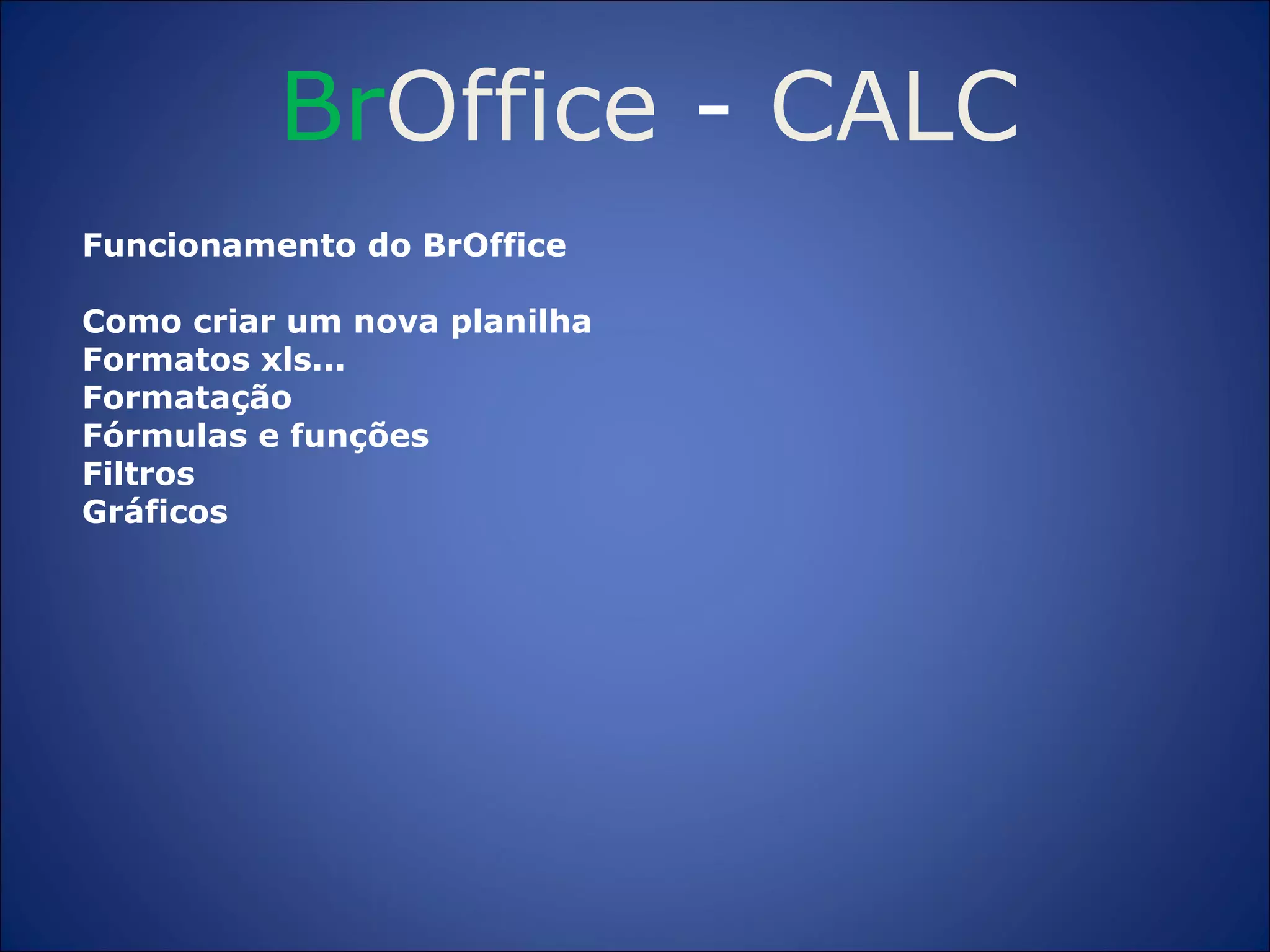 BrOffice - CALC

Funcionamento do BrOffice

Como criar um nova planilha
Formatos xls...
Formatação
Fórmulas e funções
Filtros
Gráficos